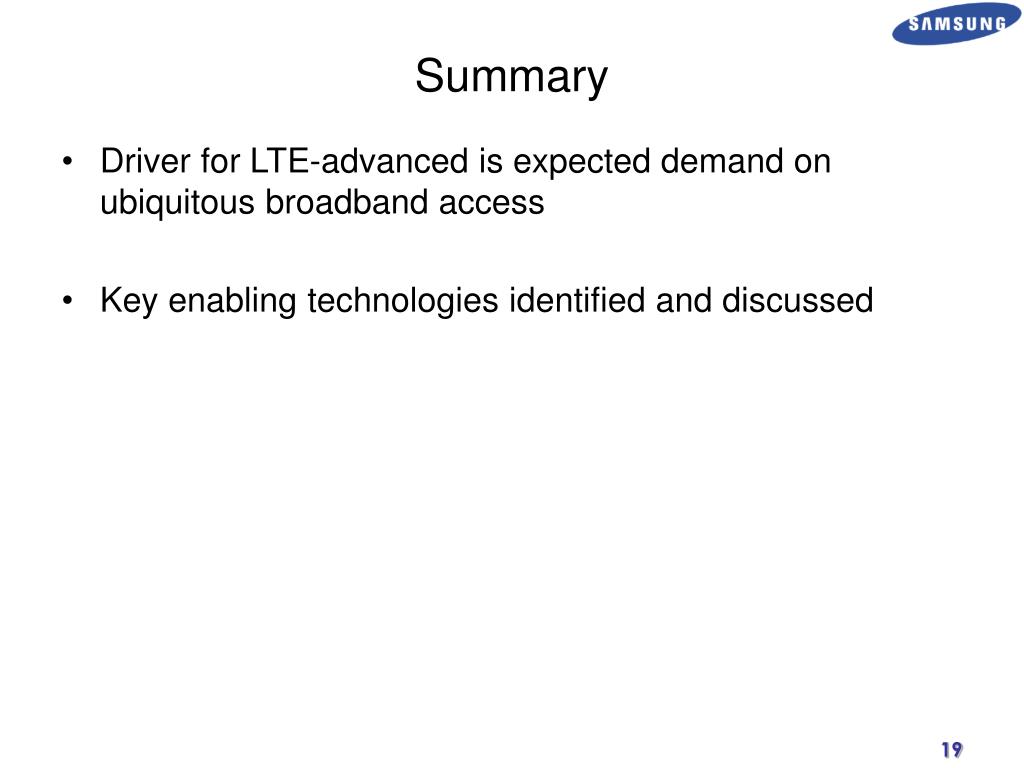 SAMSUNG

Summary

• Driver for LTE-advanced is expected demand on ubiquitous broadband access

• Key enabling technologies identified and discussed

19